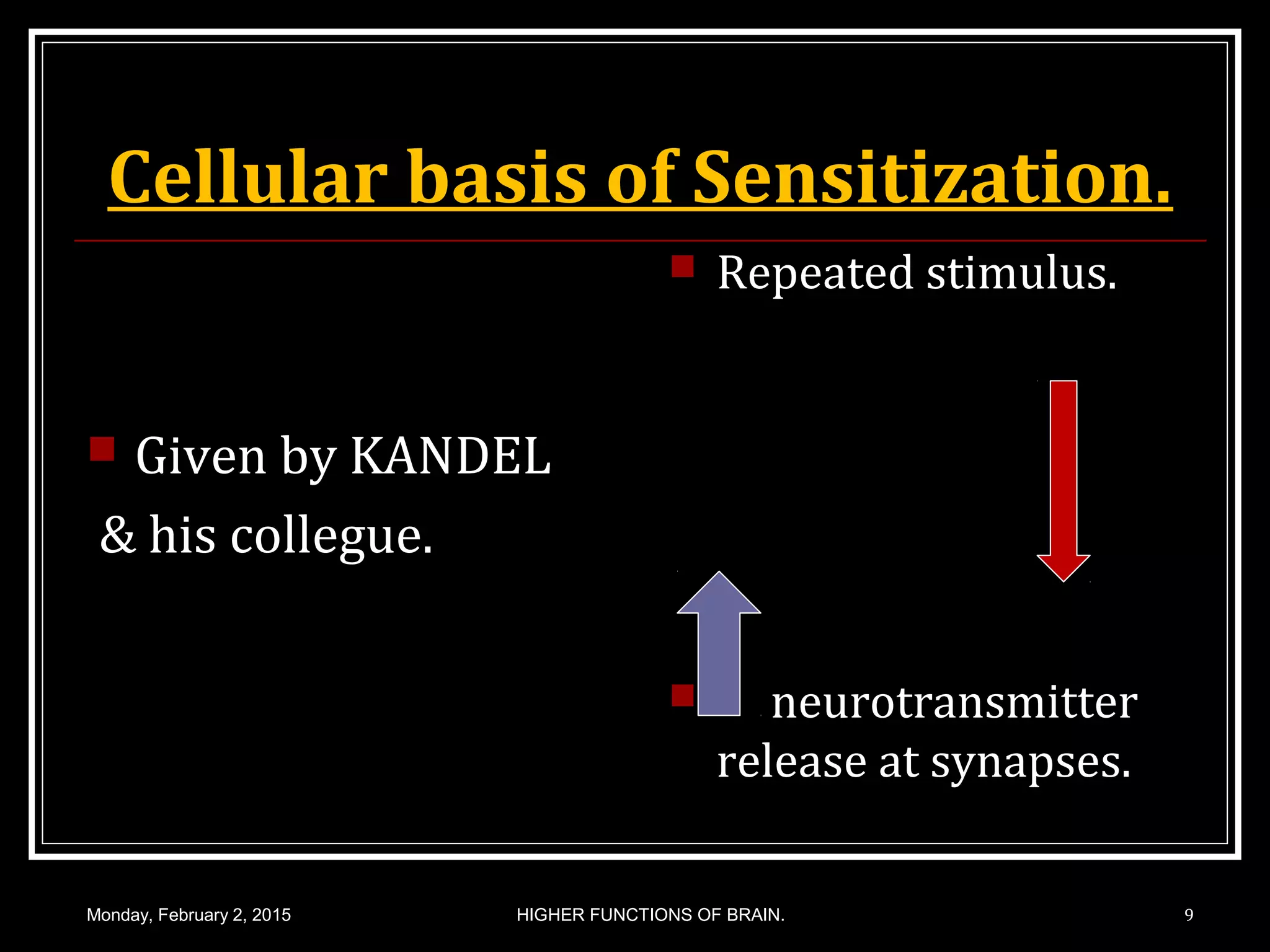 Cellular basis of Sensitization.

Given by KANDEL & his collegue.

Repeated stimulus.

neurotransmitter release at synapses.

Monday, February 2, 2015

HIGHER FUNCTIONS OF BRAIN.

9